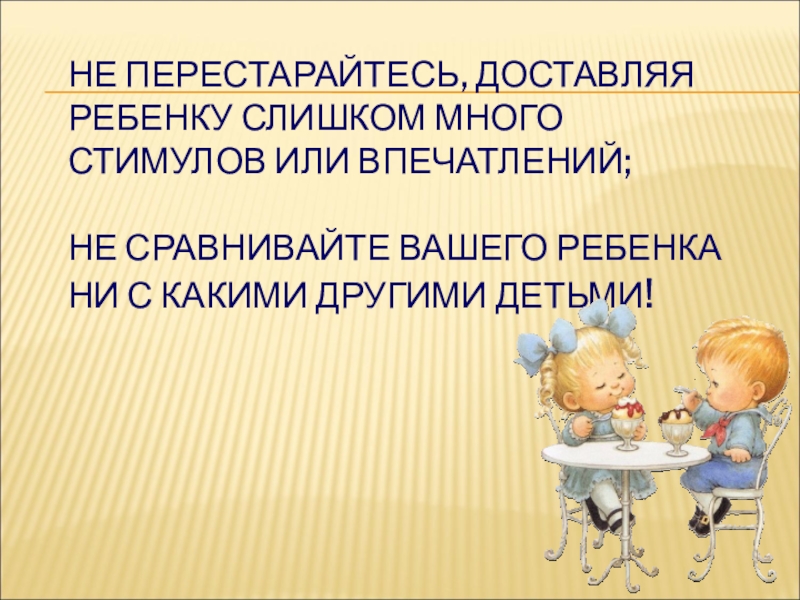 НЕ ПЕРЕСТАРАЙТЕСЬ, ДОСТАВЛЯЯ РЕБЕНКУ СЛИШКОМ МНОГО СТИМУЛОВ ИЛИ ВПЕЧАТЛЕНИЙ;

НЕ СРАВНИВАЙТЕ ВАШЕГО РЕБЕНКА НИ С КАКИМИ ДРУГИМИ ДЕТЬМИ!